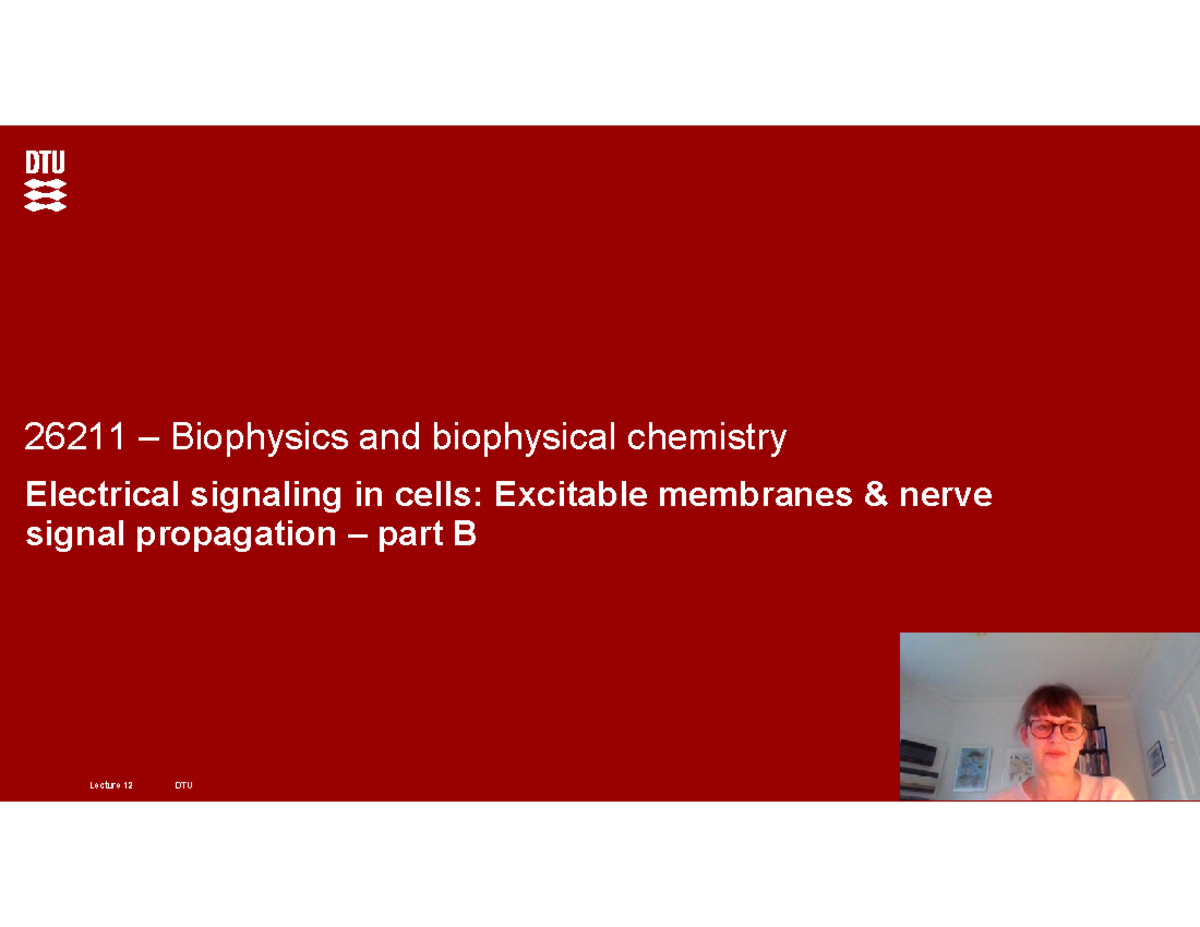 DTU

26211 – Biophysics and biophysical chemistry

Electrical signaling in cells: Excitable membranes & nerve signal propagation – part B

Lecture 12 DTU